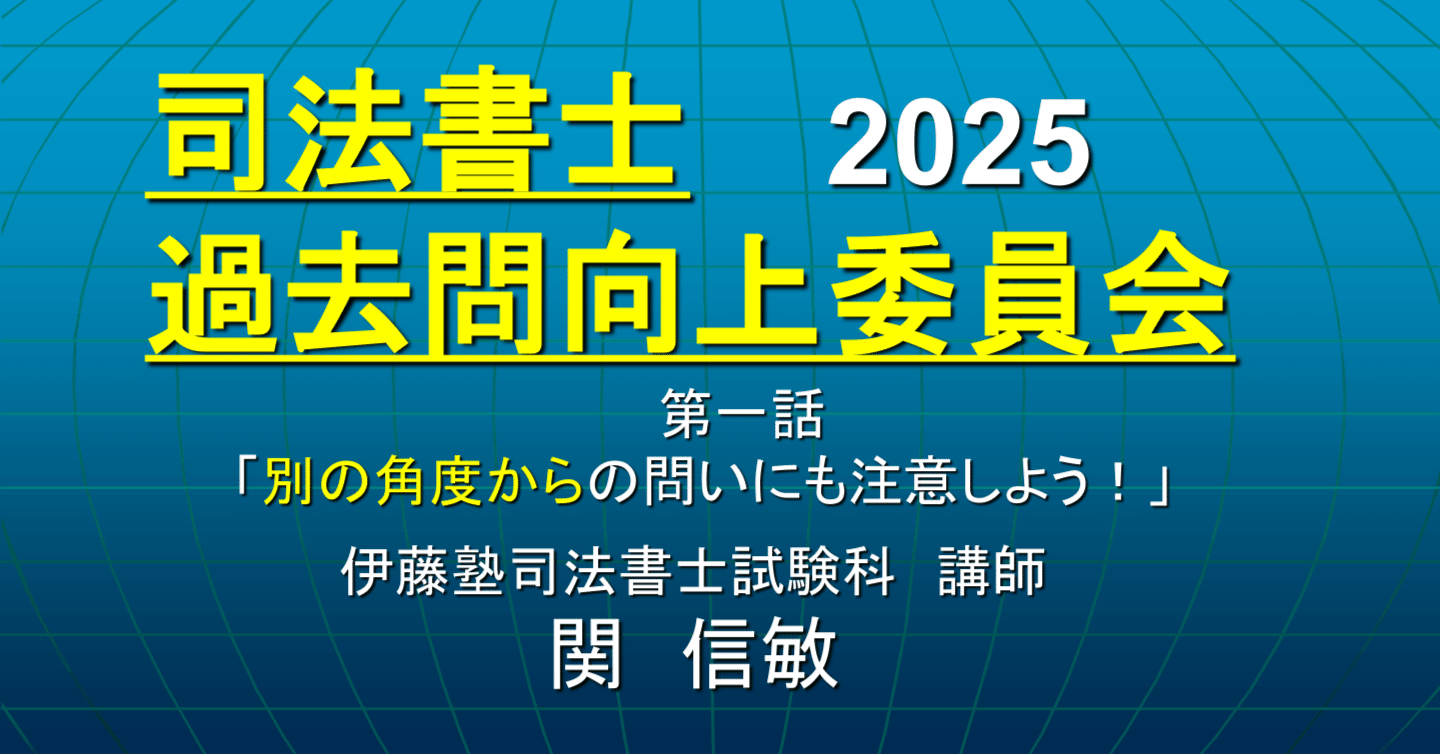 司法書士　2025
過去問向上委員会

第一話
「別の角度からの問いにも注意しよう！」

伊藤塾司法書士試験科　講師
関　信敏